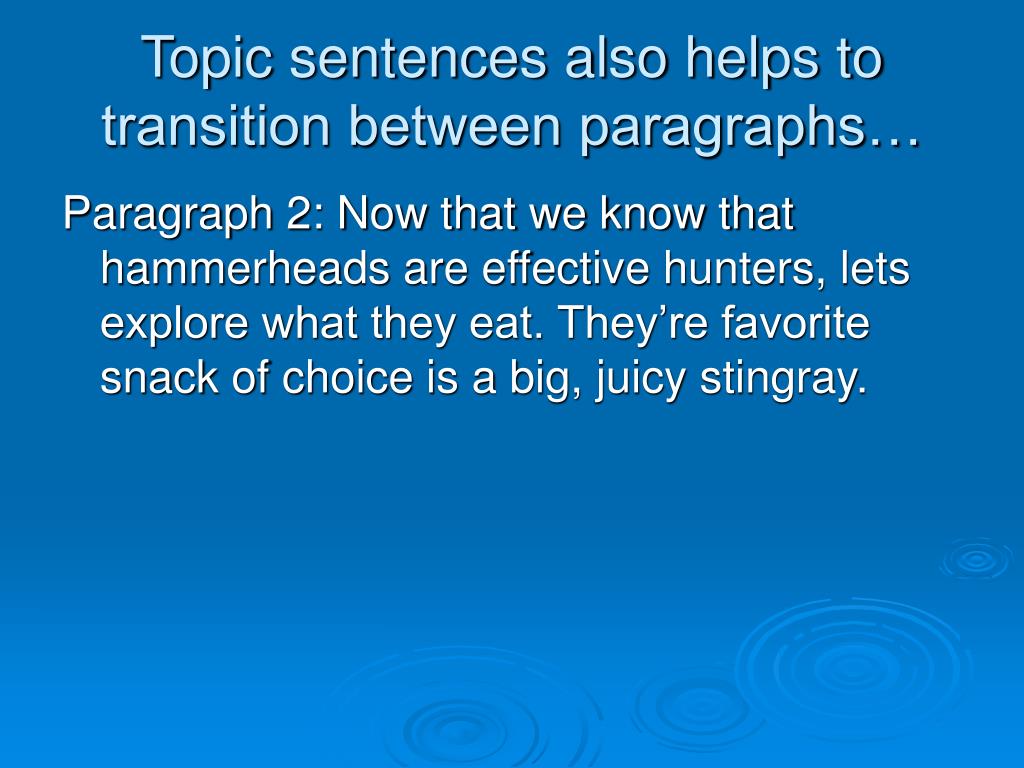 Topic sentences also helps to transition between paragraphs…

Paragraph 2: Now that we know that hammerheads are effective hunters, lets explore what they eat. They’re favorite snack of choice is a big, juicy stingray.